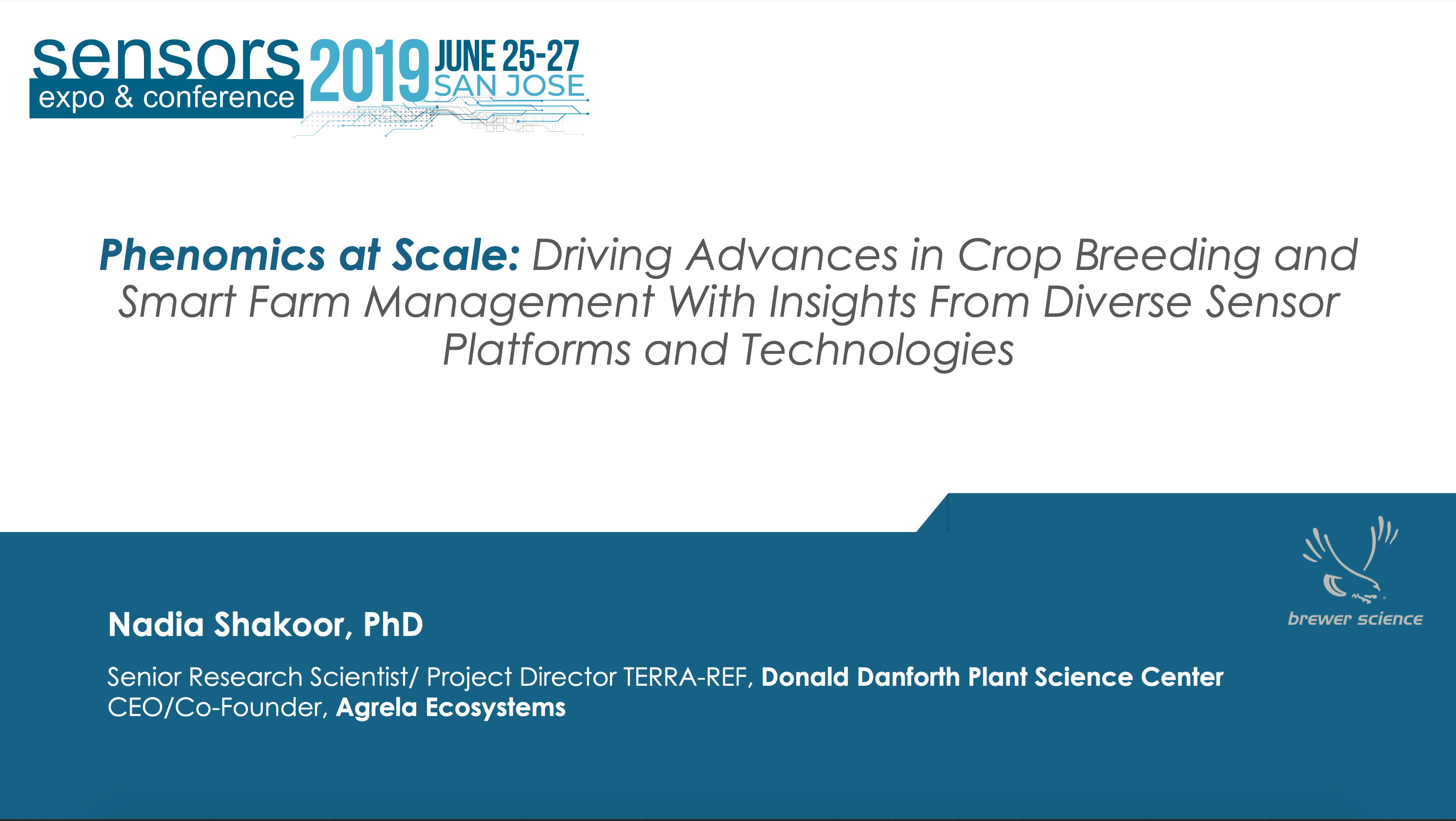 sensors expo & conference 2019 JUNE 25-27 SAN JOSE

Phenomics at Scale: Driving Advances in Crop Breeding and Smart Farm Management With Insights From Diverse Sensor Platforms and Technologies

brewer science

Nadia Shakoor, PhD

Senior Research Scientist/ Project Director TERRA-REF, Donald Danforth Plant Science Center
CEO/Co-Founder, Agrela Ecosystems